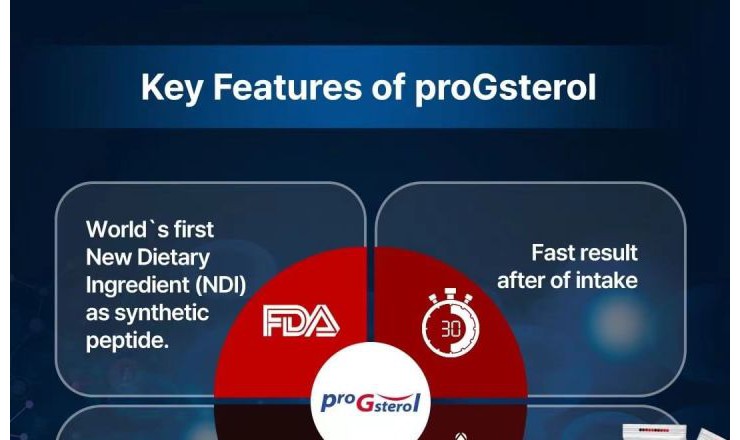 Key Features of proGsterol

World`s first New Dietary Ingredient (NDI) as synthetic peptide.

FDA

Fast result after of intake

30

proGsterol